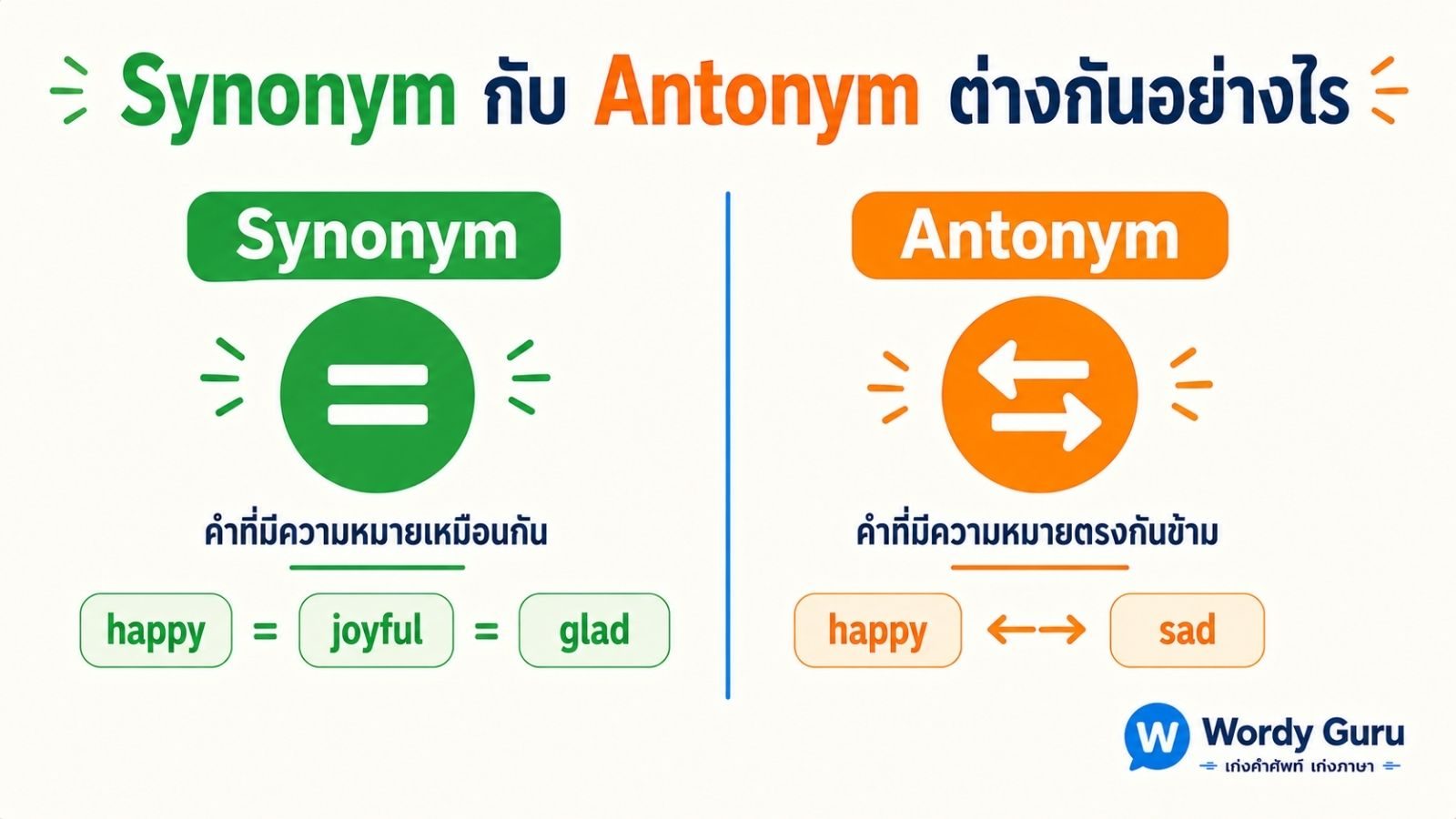 Synonym กับ Antonym ต่างกันอย่างไร

Synonym

คำที่มีความหมายเหมือนกัน

happy = joyful = glad

Antonym

คำที่มีความหมายตรงกันข้าม

happy ⟷ sad

W Wordy Guru
เก่งคำศัพท์ เก่งภาษา